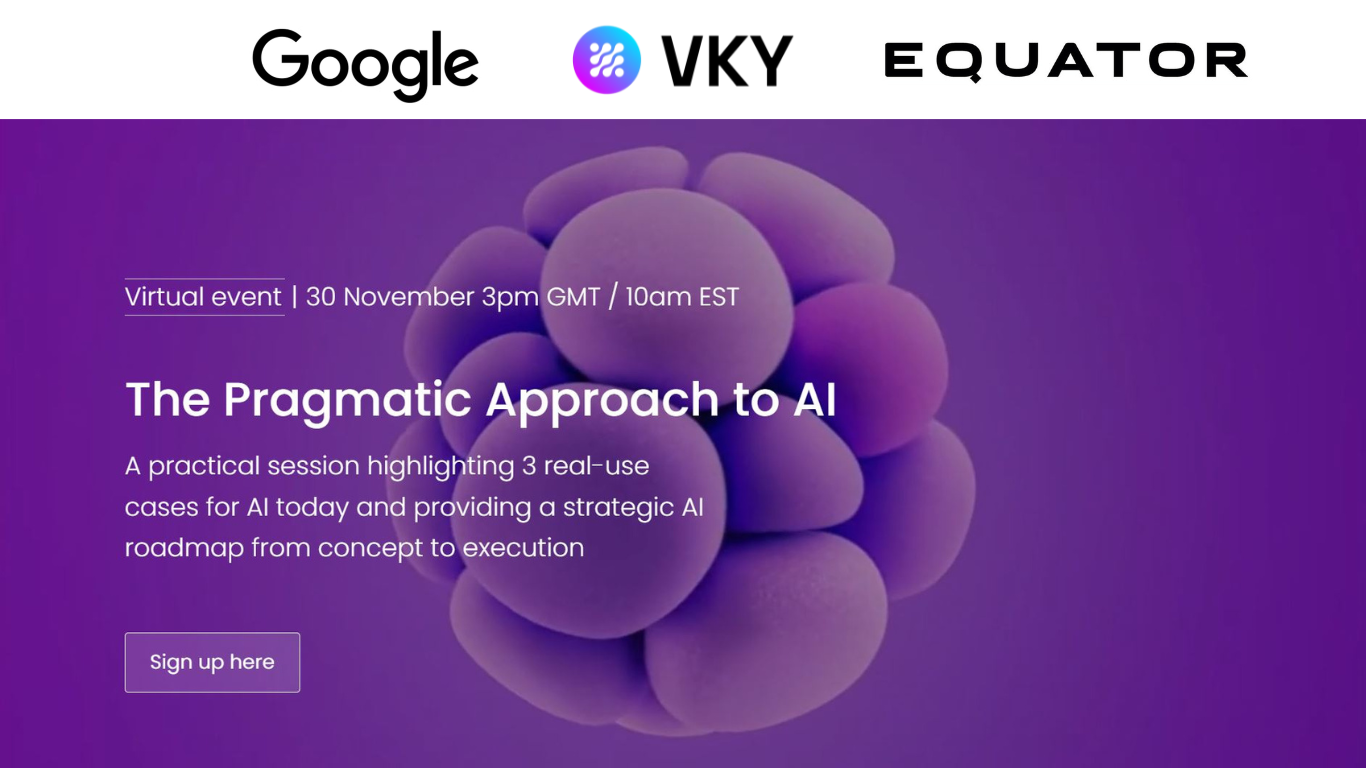 Google VKY EQUATOR

Virtual event | 30 November 3pm GMT / 10am EST

The Pragmatic Approach to AI

A practical session highlighting 3 real-use cases for AI today and providing a strategic AI roadmap from concept to execution

Sign up here